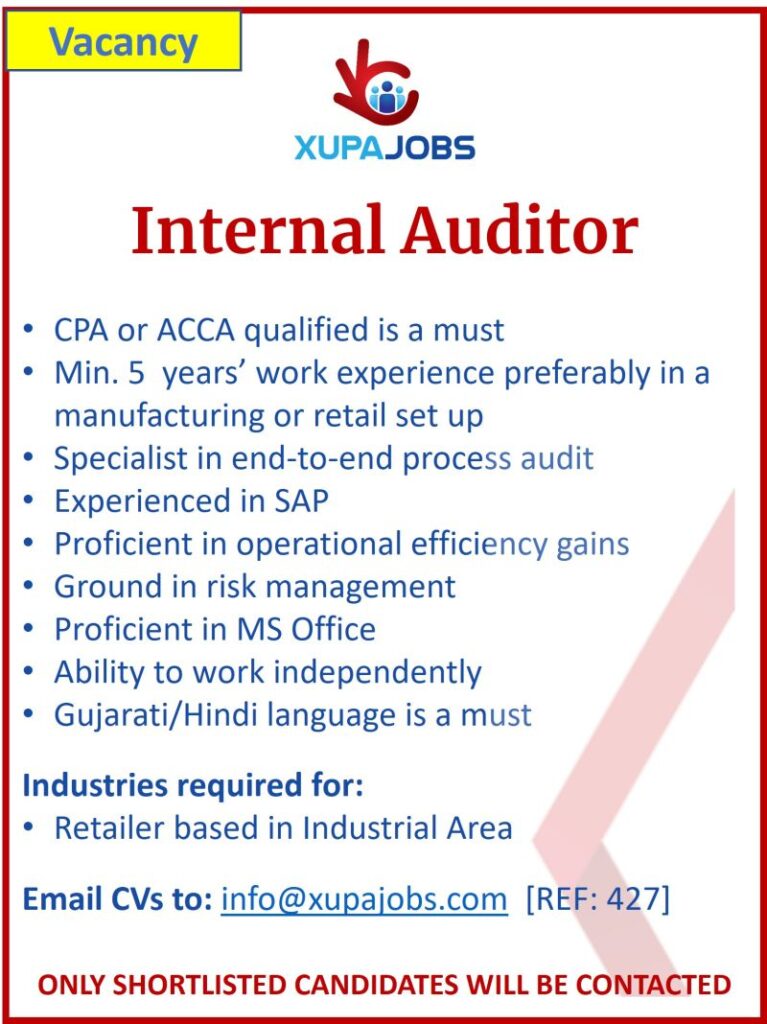 Vacancy

XUPAJOBS

Internal Auditor

• CPA or ACCA qualified is a must
• Min. 5 years' work experience preferably in a manufacturing or retail set up
• Specialist in end-to-end process audit
• Experienced in SAP
• Proficient in operational efficiency gains
• Ground in risk management
• Proficient in MS Office
• Ability to work independently
• Gujarati/Hindi language is a must

Industries required for:
• Retailer based in Industrial Area

Email CVs to: info@xupajobs.com [REF: 427]

ONLY SHORTLISTED CANDIDATES WILL BE CONTACTED